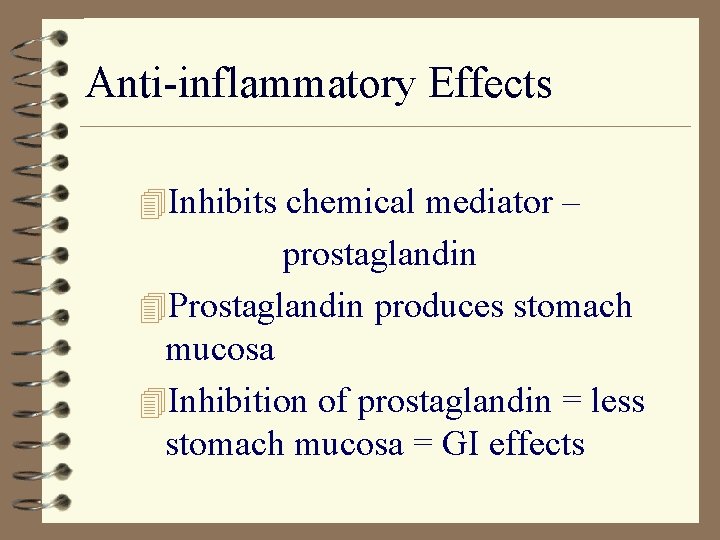 Anti-inflammatory Effects

Inhibits chemical mediator – prostaglandin

Prostaglandin produces stomach mucosa

Inhibition of prostaglandin = less stomach mucosa = GI effects